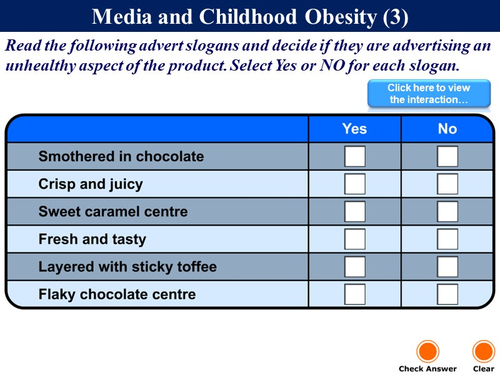 Media and Childhood Obesity (3)

Read the following advert slogans and decide if they are advertising an unhealthy aspect of the product. Select Yes or NO for each slogan.

Click here to view the interaction…

| | Yes | No |
|---|---|---|
| Smothered in chocolate | | |
| Crisp and juicy | | |
| Sweet caramel centre | | |
| Fresh and tasty | | |
| Layered with sticky toffee | | |
| Flaky chocolate centre | | |

Check Answer

Clear